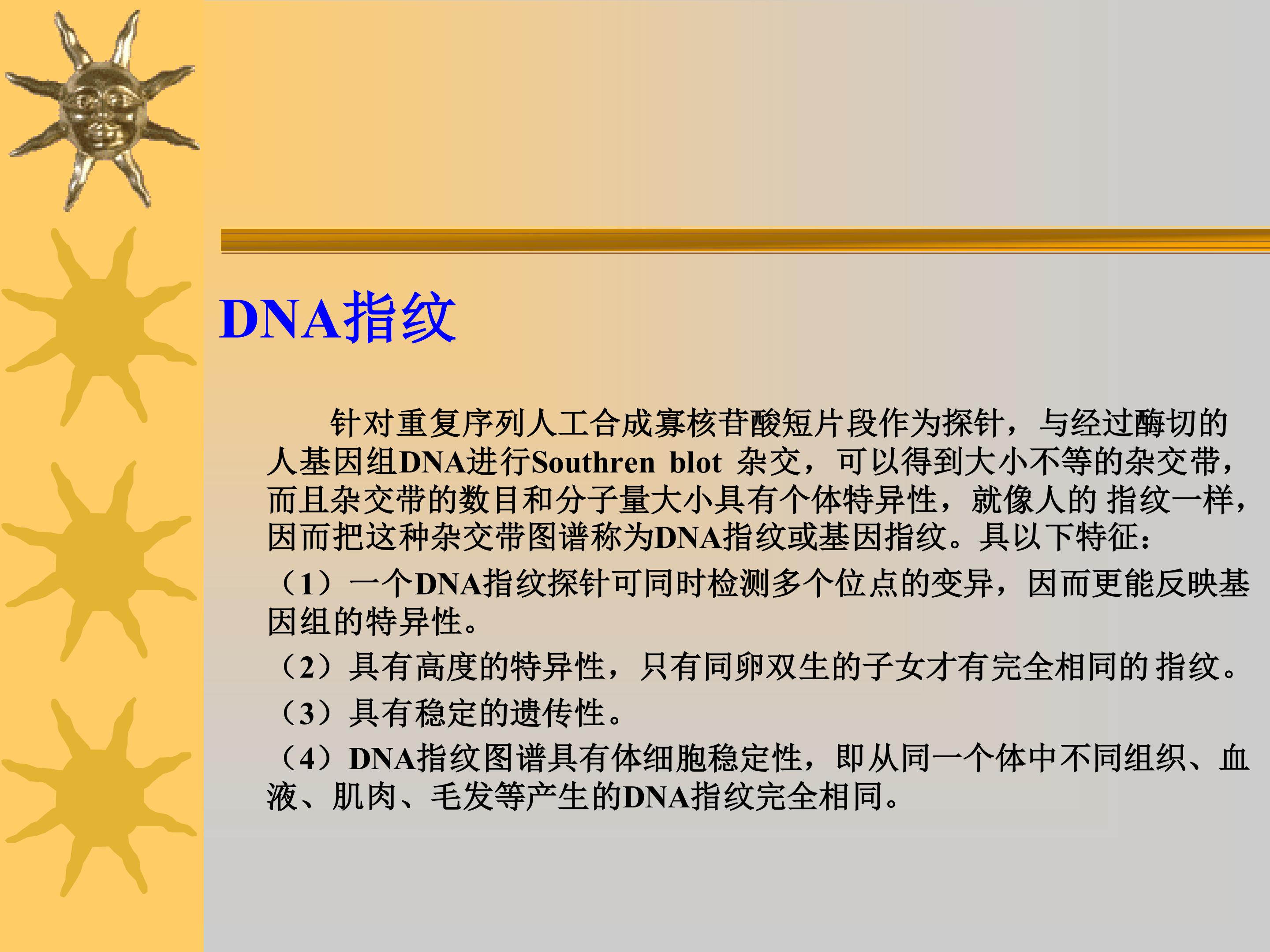 DNA指纹

针对重复序列人工合成寡核苷酸短片段作为探针，与经过酶切的人基因组DNA进行Southren blot 杂交，可以得到大小不等的杂交带，而且杂交带的数目和分子量大小具有个体特异性，就像人的 指纹一样，因而把这种杂交带图谱称为DNA指纹或基因指纹。具以下特征：

（1）一个DNA指纹探针可同时检测多个位点的变异，因而更能反映基因组的特异性。

（2）具有高度的特异性，只有同卵双生的子女才有完全相同的 指纹。

（3）具有稳定的遗传性。

（4）DNA指纹图谱具有体细胞稳定性，即从同一个体中不同组织、血液、肌肉、毛发等产生的DNA指纹完全相同。